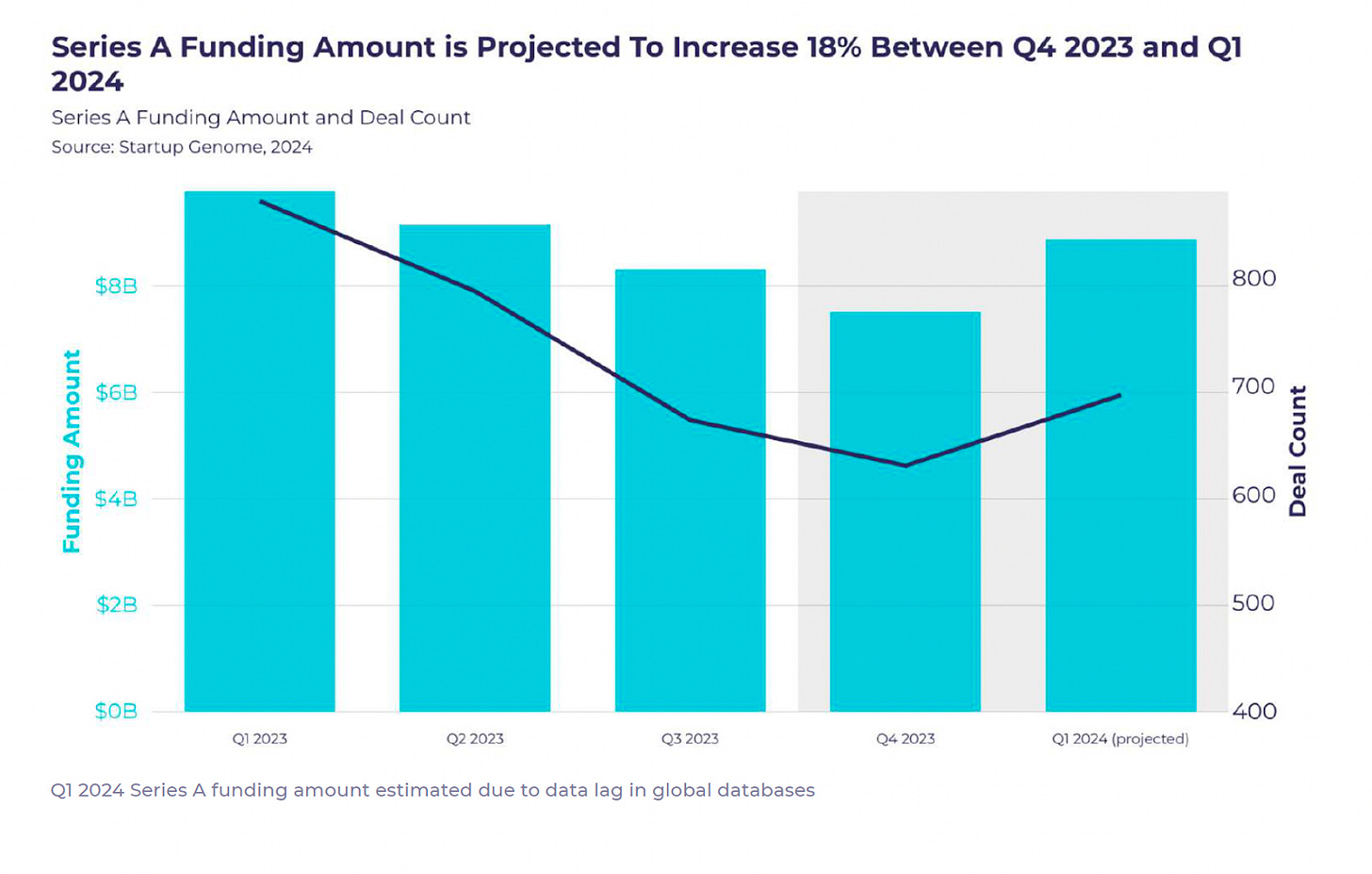 Series A Funding Amount is Projected To Increase 18% Between Q4 2023 and Q1 2024

Series A Funding Amount and Deal Count

Source: Startup Genome, 2024

Funding Amount

$8B
$6B
$4B
$2B
$0B

Deal Count

800
700
600
500
400

Q1 2023
Q2 2023
Q3 2023
Q4 2023
Q1 2024 (projected)

Q1 2024 Series A funding amount estimated due to data lag in global databases